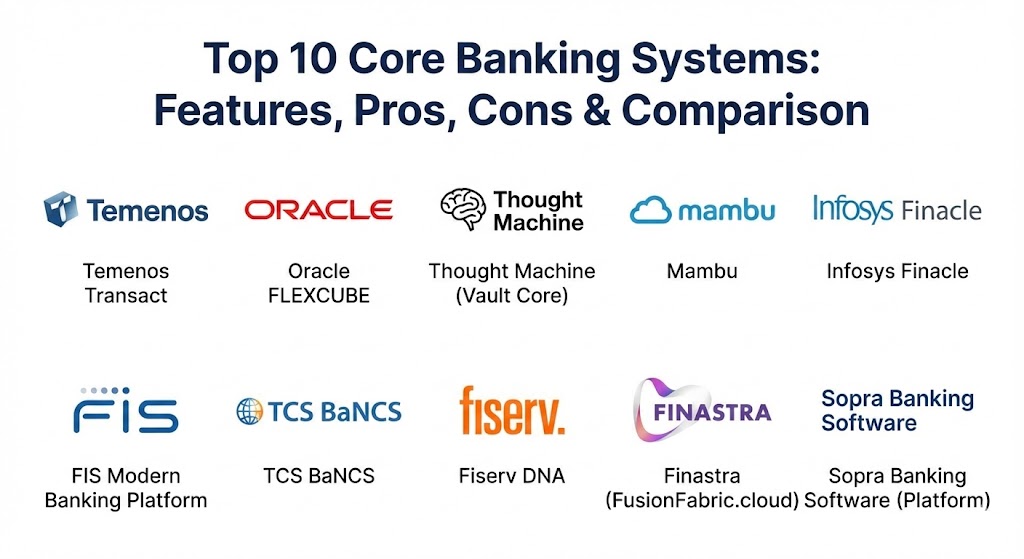 Top 10 Core Banking Systems: Features, Pros, Cons & Comparison

Temenos

Temenos Transact

ORACLE

Oracle FLEXCUBE

Thought Machine

Thought Machine (Vault Core)

mambu

Mambu

Infosys Finacle

Infosys Finacle

FIS

FIS Modern Banking Platform

TCS BaNCS

TCS BaNCS

fiserv.

Fiserv DNA

FINASTRA

Finastra (FusionFabric.cloud)

Sopra Banking Software

Sopra Banking Software (Platform)